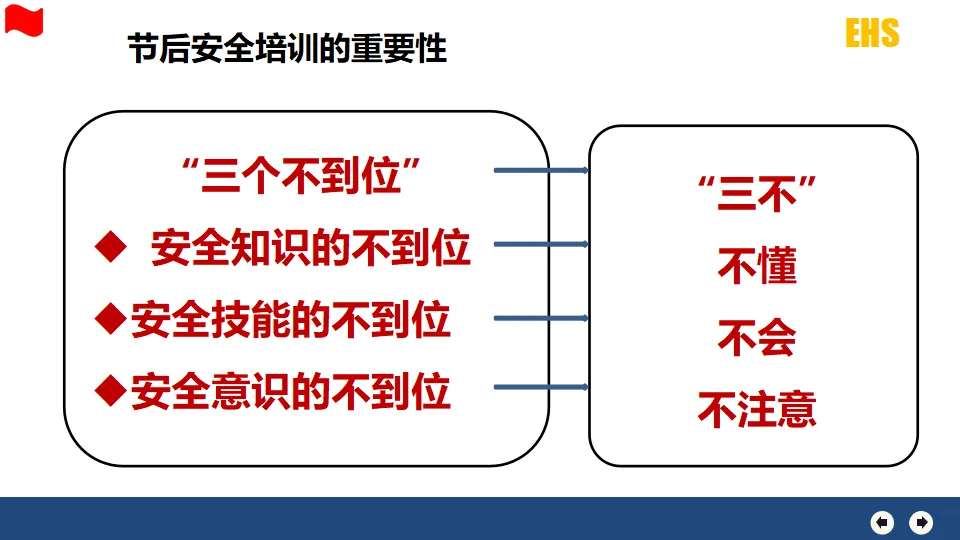 节后安全培训的重要性

EHS

“三个不到位”

◆ 安全知识的不到位

◆安全技能的不到位

◆安全意识的不到位

“三不”

不懂

不会

不注意